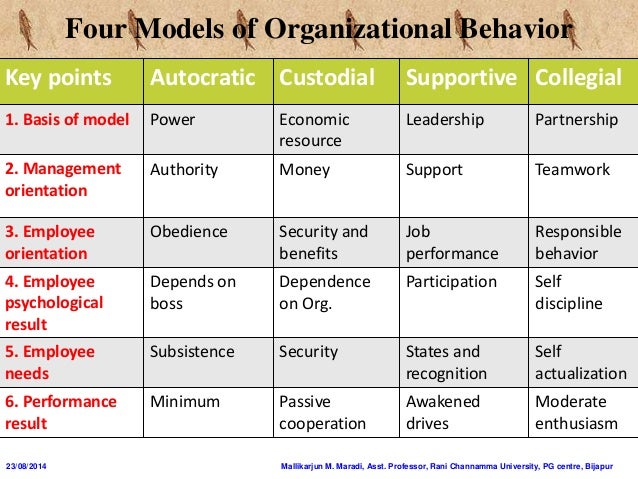 Four Models of Organizational Behavior

| Key points | Autocratic | Custodial | Supportive | Collegial |
|---|---|---|---|---|
| 1. Basis of model | Power | Economic resource | Leadership | Partnership |
| 2. Management orientation | Authority | Money | Support | Teamwork |
| 3. Employee orientation | Obedience | Security and benefits | Job performance | Responsible behavior |
| 4. Employee psychological result | Depends on boss | Dependence on Org. | Participation | Self discipline |
| 5. Employee needs | Subsistence | Security | States and recognition | Self actualization |
| 6. Performance result | Minimum | Passive cooperation | Awakened drives | Moderate enthusiasm |

23/08/2014

Mallikarjun M. Maradi, Asst. Professor, Rani Channamma University, PG centre, Bijapur